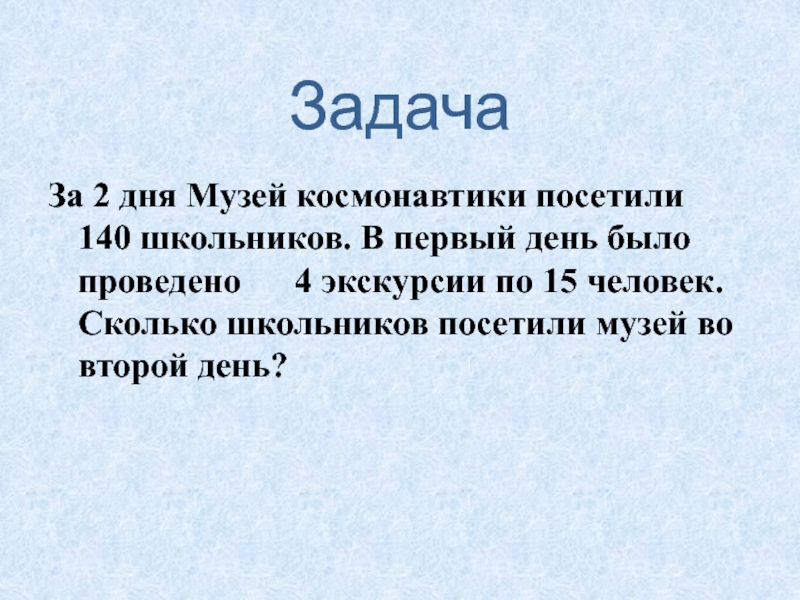 Задача

За 2 дня Музей космонавтики посетили 140 школьников. В первый день было проведено 4 экскурсии по 15 человек. Сколько школьников посетили музей во второй день?